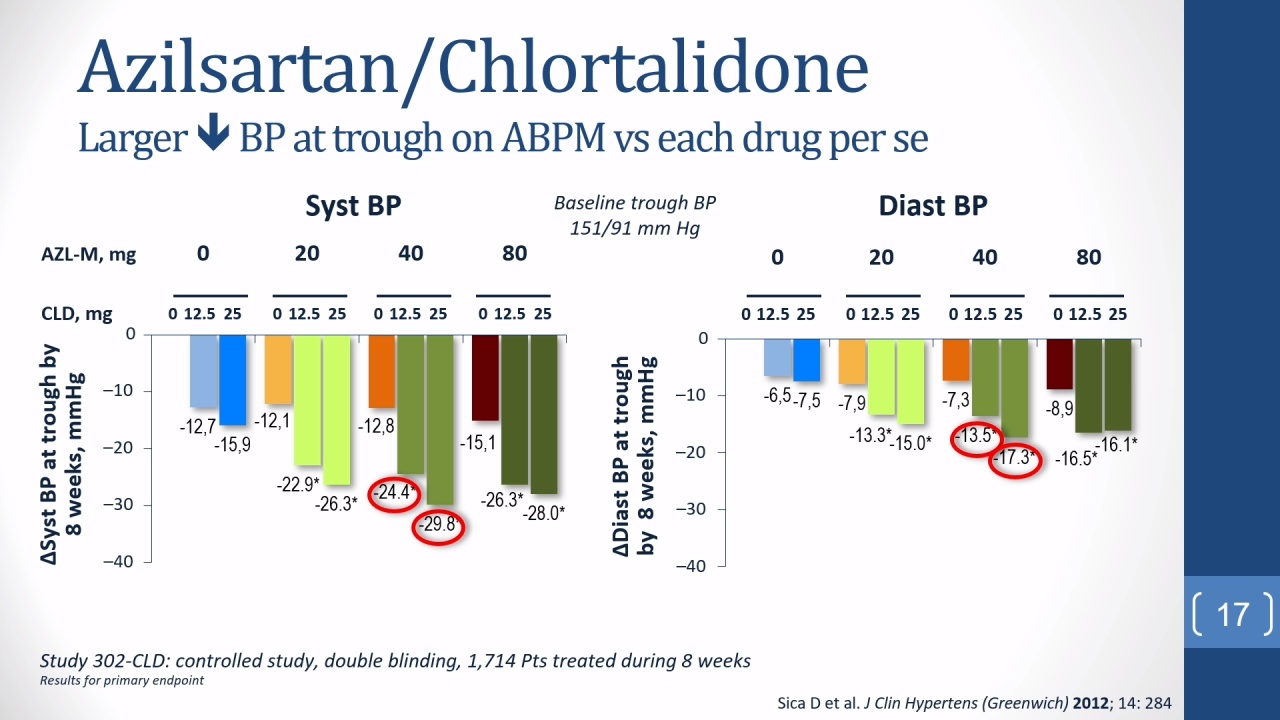 Azilsartan/Chlortalidone
Larger ↓ BP at trough on ABPM vs each drug per se

Syst BP

Baseline trough BP
151/91 mm Hg

Diast BP

AZL-M, mg 0 20 40 80

CLD, mg 0 12.5 25 0 12.5 25 0 12.5 25 0 12.5 25

ΔSyst BP at trough by 8 weeks, mmHg

0
−10
−20
−30
−40

-12,7 -15,9 -12,1 -22.9* -26.3* -12,8 -24.4* -29.8* -15,1 -26.3* -28.0*

0 20 40 80

0 12.5 25 0 12.5 25 0 12.5 25 0 12.5 25

ΔDiast BP at trough by 8 weeks, mmHg

0
−10
−20
−30
−40

-6,5 -7,5 -7,9 -13.3* -15.0* -7,3 -13.5* -17.3* -8,9 -16.5* -16.1*

17

Study 302-CLD: controlled study, double blinding, 1,714 Pts treated during 8 weeks
Results for primary endpoint

Sica D et al. J Clin Hypertens (Greenwich) 2012; 14: 284